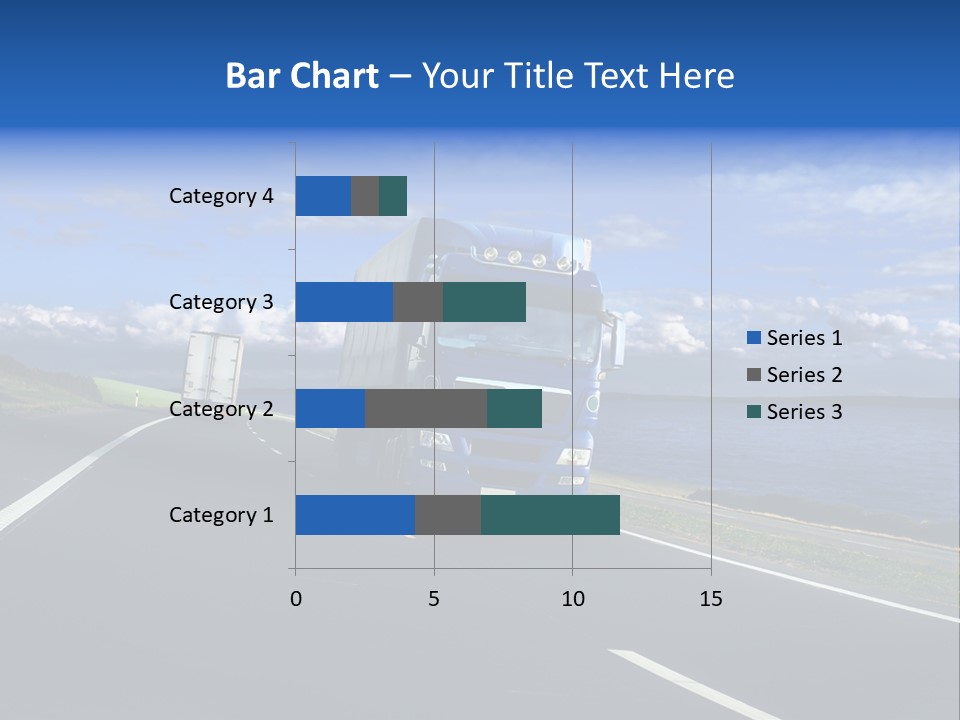 Bar Chart – Your Title Text Here

Category 4
Category 3
Category 2
Category 1

0
5
10
15

Series 1
Series 2
Series 3